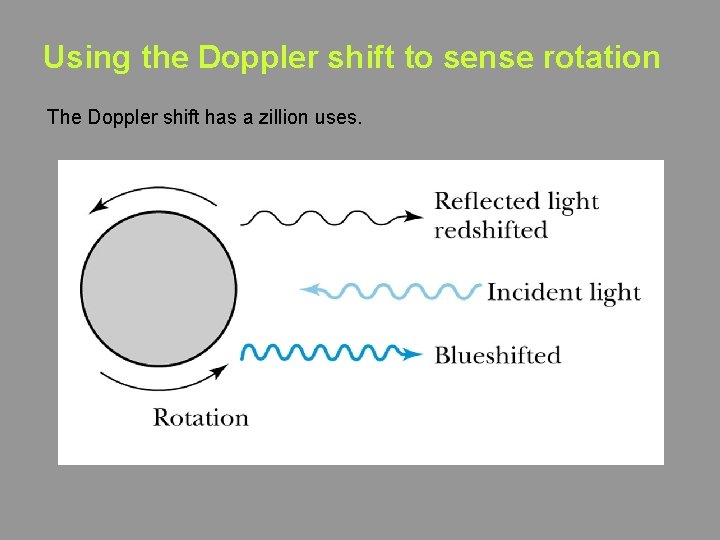 Using the Doppler shift to sense rotation

The Doppler shift has a zillion uses.

Reflected light redshifted

Incident light

Blueshifted

Rotation